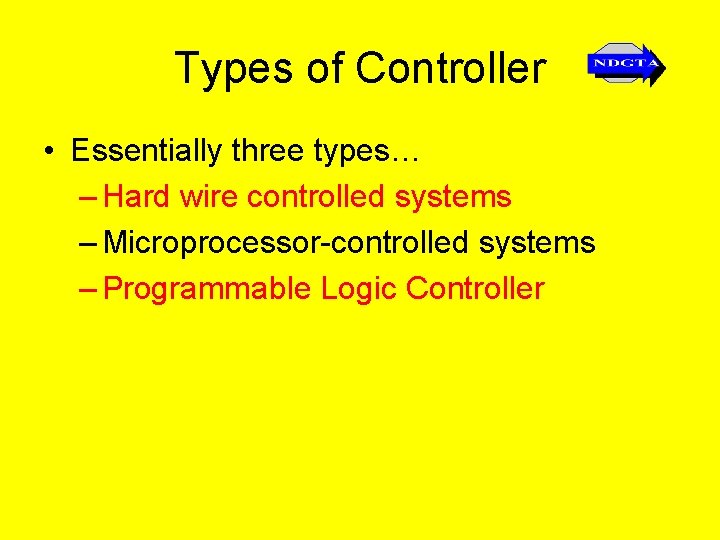 Types of Controller

NDCTA

• Essentially three types…
– Hard wire controlled systems
– Microprocessor-controlled systems
– Programmable Logic Controller